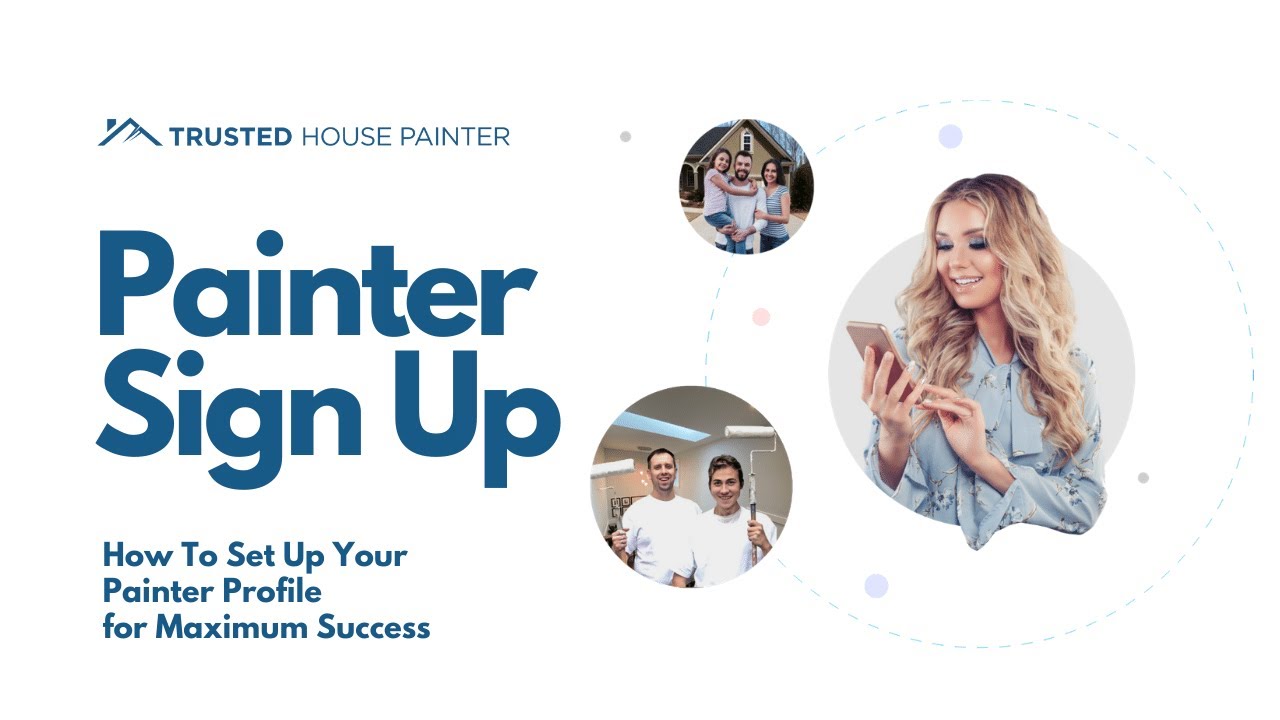 TRUSTED HOUSE PAINTER

Painter Sign Up

How To Set Up Your Painter Profile for Maximum Success